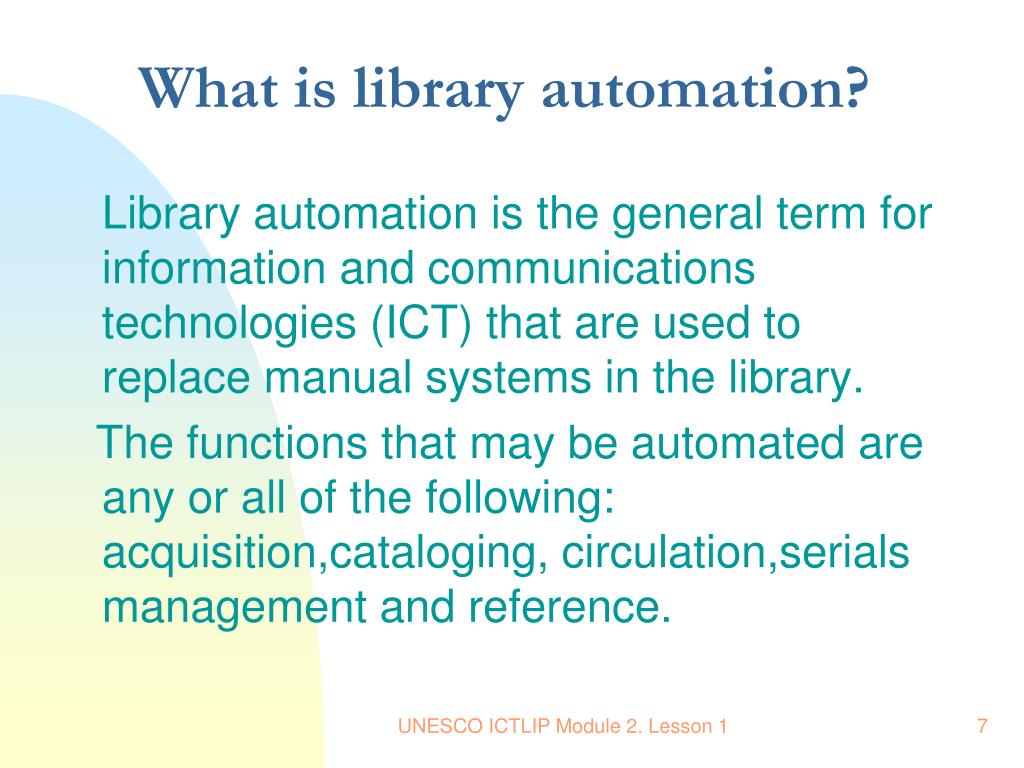 What is library automation?

Library automation is the general term for information and communications technologies (ICT) that are used to replace manual systems in the library.

The functions that may be automated are any or all of the following: acquisition,cataloging, circulation,serials management and reference.

UNESCO ICTLIP Module 2. Lesson 1

7